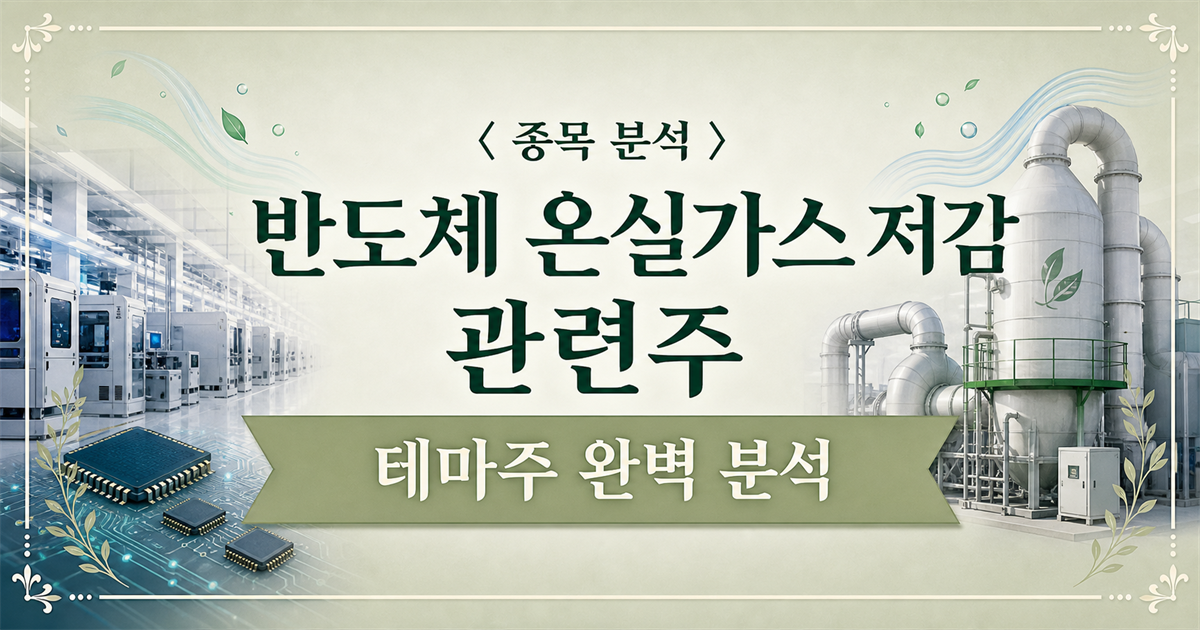 〈 종목 분석 〉

반도체 온실가스 저감 관련주

테마주 완벽 분석